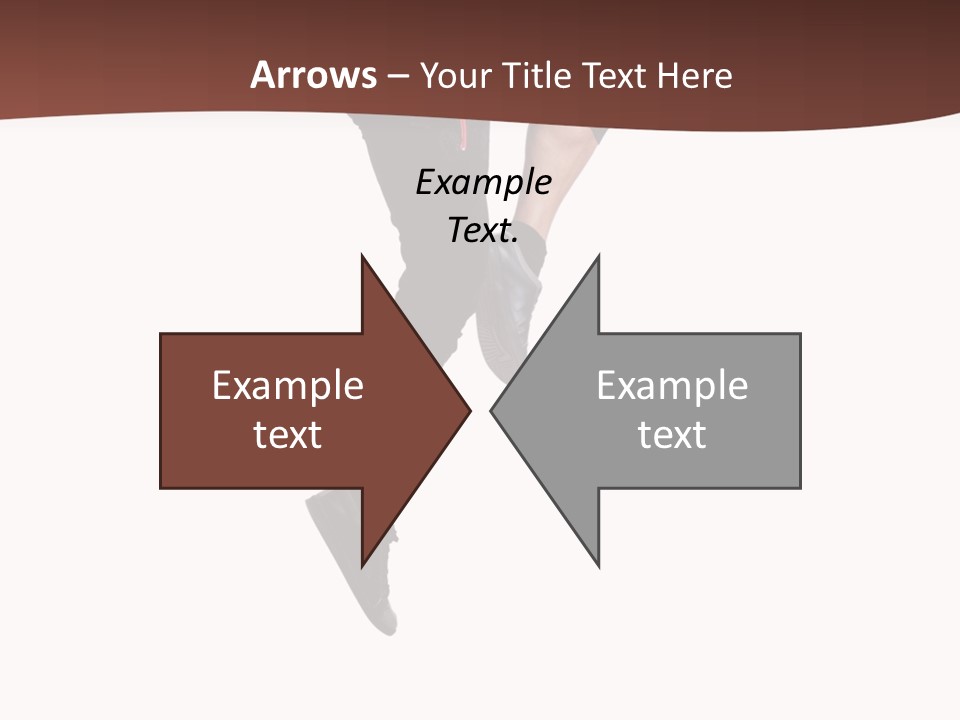 Arrows – Your Title Text Here

Example Text.

Example text

Example text